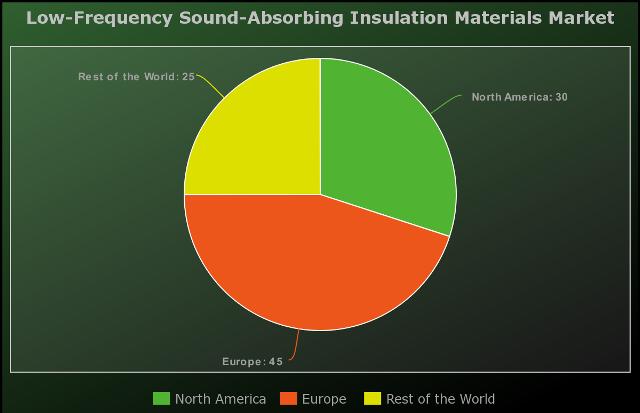 Low-Frequency Sound-Absorbing Insulation Materials Market

Rest of the World: 25

North America: 30

Europe: 45

North America
Europe
Rest of the World